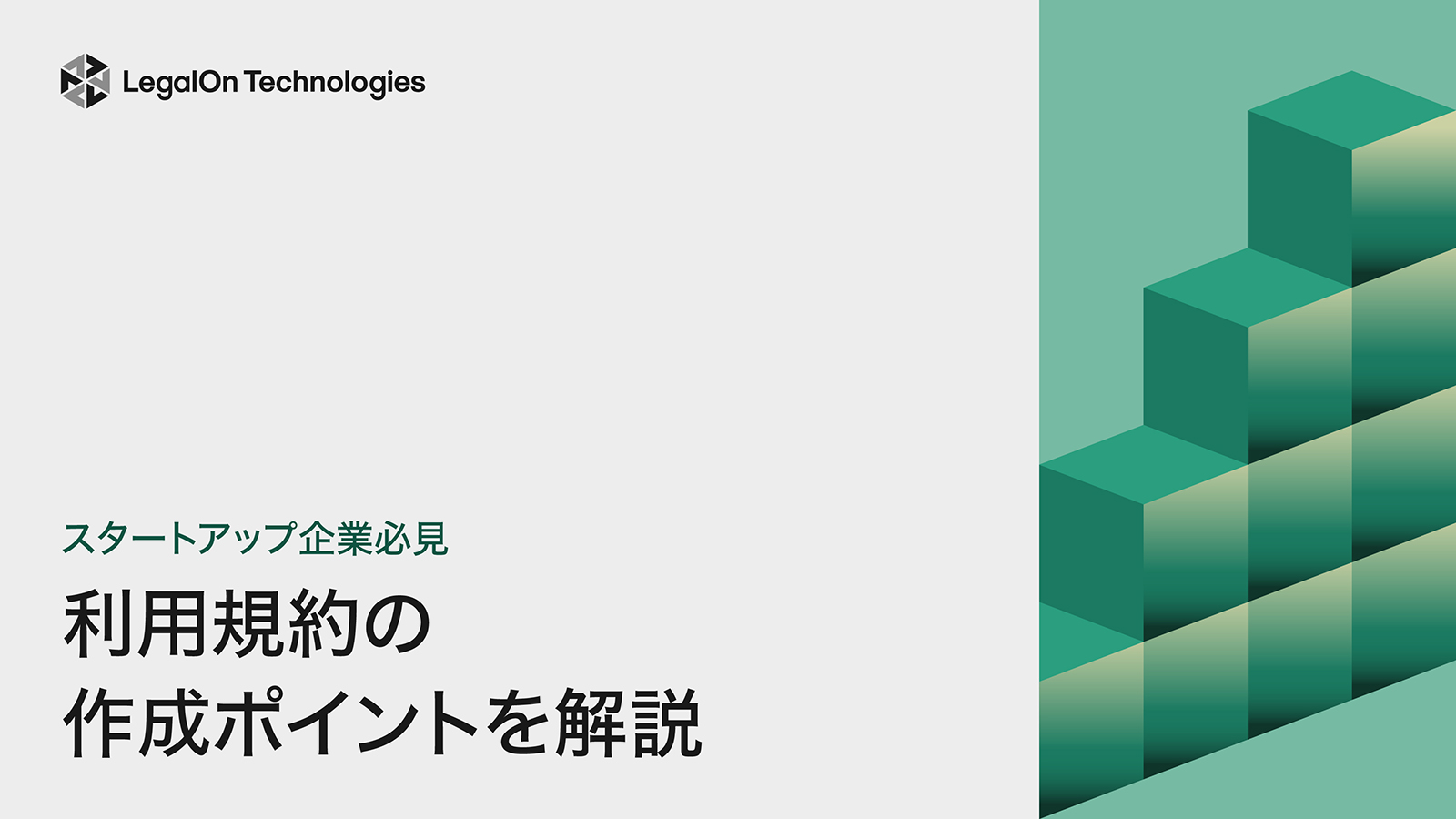 LegalOn Technologies

スタートアップ企業必見

利用規約の
作成ポイントを解説